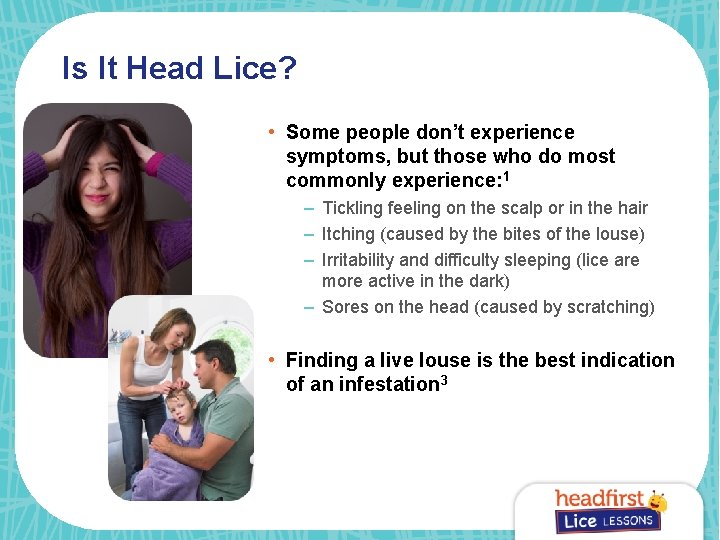 Is It Head Lice?

• Some people don't experience symptoms, but those who do most commonly experience:$^1$
– Tickling feeling on the scalp or in the hair
– Itching (caused by the bites of the louse)
– Irritability and difficulty sleeping (lice are more active in the dark)
– Sores on the head (caused by scratching)

• Finding a live louse is the best indication of an infestation$^3$

headfirst
Lice LESSONS